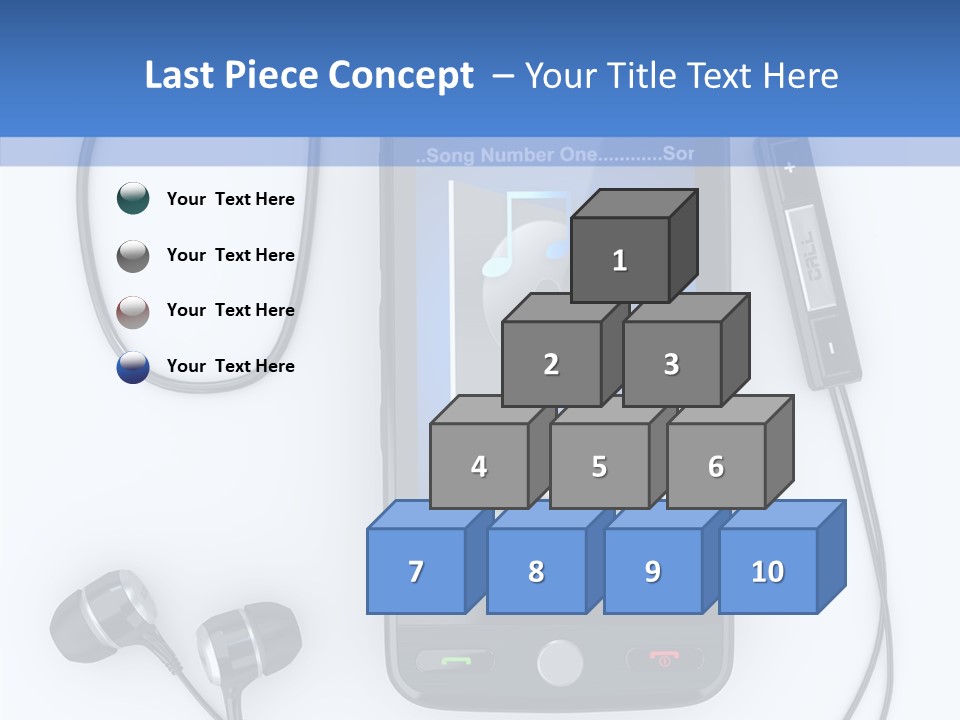 Last Piece Concept – Your Title Text Here

..Song Number One............Sor

Your Text Here

Your Text Here

Your Text Here

Your Text Here

+

CALL

-

1

2

3

4

5

6

7

8

9

10